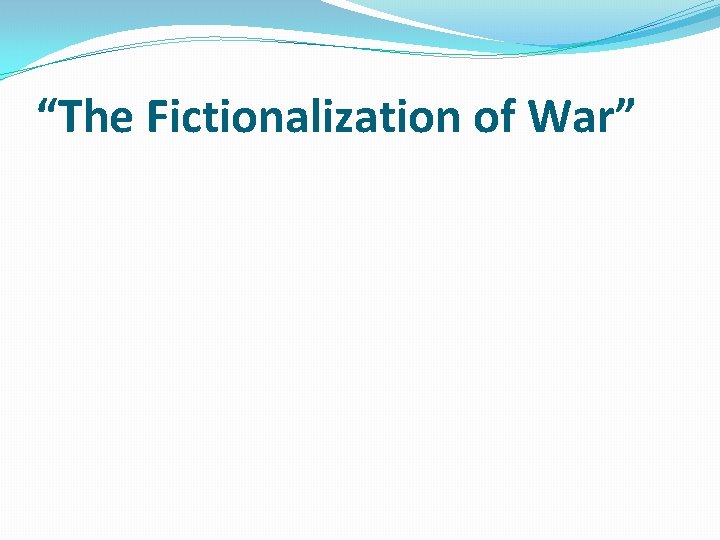 “The Fictionalization of War”